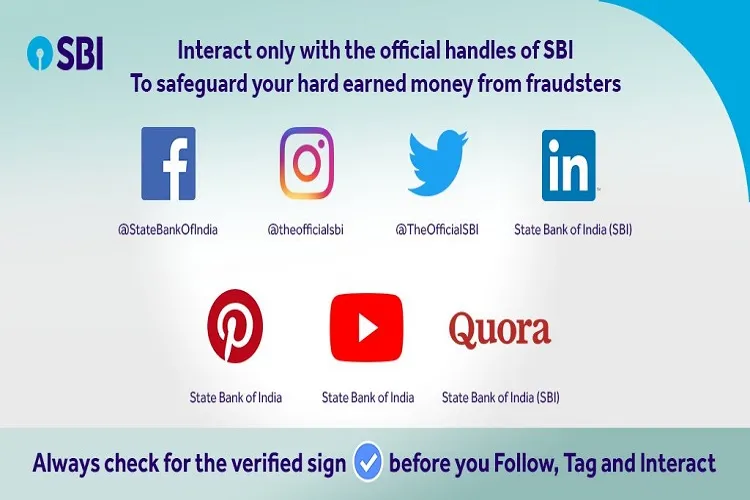 SBI

Interact only with the official handles of SBI
To safeguard your hard earned money from fraudsters

f
@StateBankOfIndia

@theofficialsbi

@TheOfficialSBI

in
State Bank of India (SBI)

State Bank of India

State Bank of India

Quora
State Bank of India (SBI)

Always check for the verified sign before you Follow, Tag and Interact